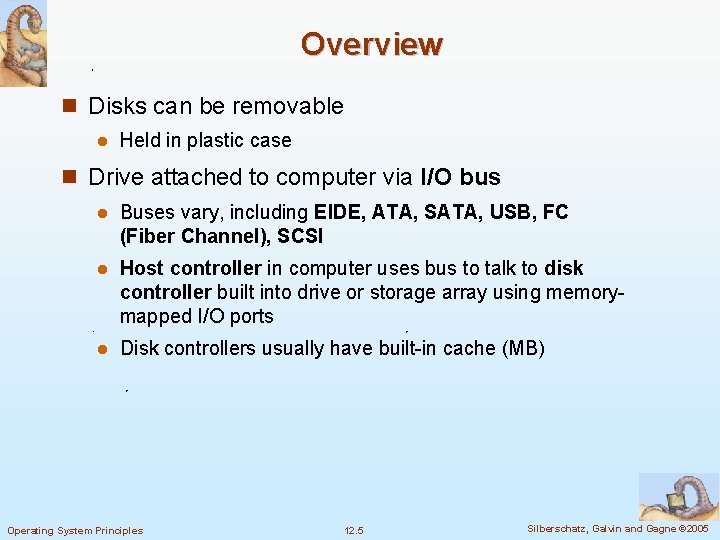 Overview

Disks can be removable

Held in plastic case

Drive attached to computer via I/O bus

Buses vary, including EIDE, ATA, SATA, USB, FC (Fiber Channel), SCSI

Host controller in computer uses bus to talk to disk controller built into drive or storage array using memory-mapped I/O ports

Disk controllers usually have built-in cache (MB)

Operating System Principles 12.5 Silberschatz, Galvin and Gagne ©2005